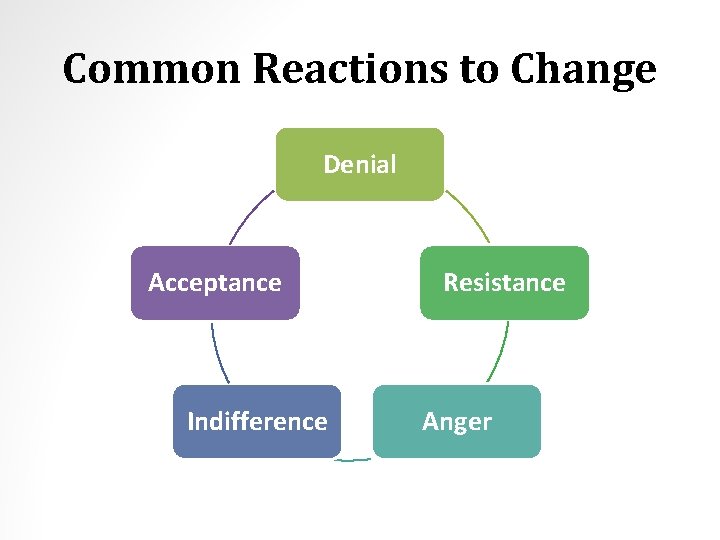 Common Reactions to Change

Denial

Resistance

Anger

Indifference

Acceptance